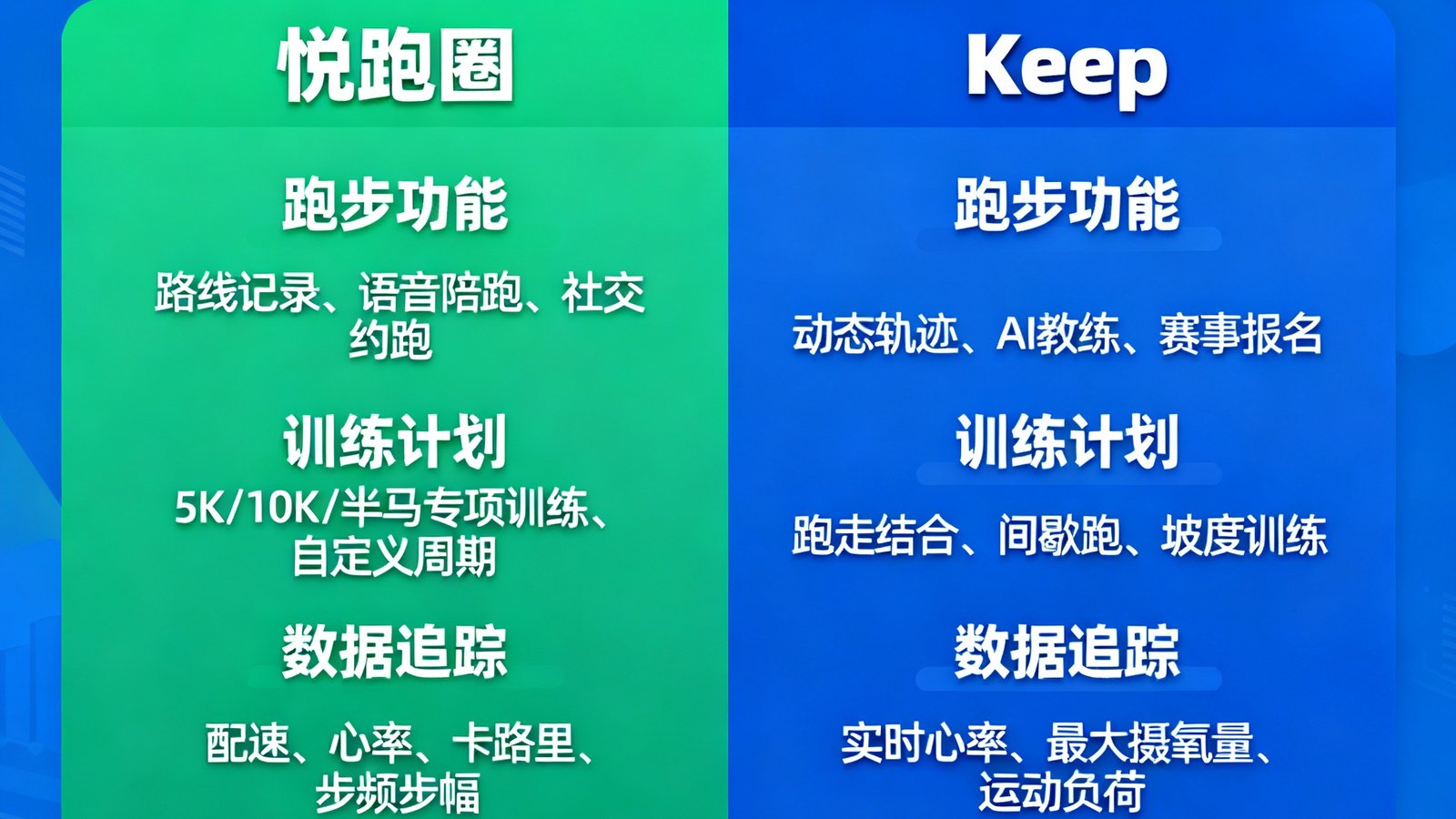 悦跑圈

跑步功能

路线记录、语音陪跑、社交约跑

训练计划

5K/10K/半马专项训练、自定义周期

数据追踪

配速、心率、卡路里、步频步幅

Keep

跑步功能

动态轨迹、AI教练、赛事报名

训练计划

跑走结合、间歇跑、坡度训练

数据追踪

实时心率、最大摄氧量、运动负荷